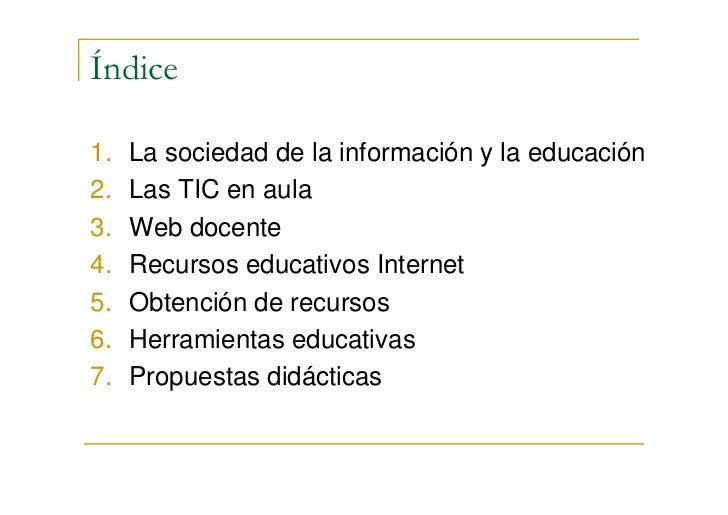 Índice

1. La sociedad de la información y la educación
2. Las TIC en aula
3. Web docente
4. Recursos educativos Internet
5. Obtención de recursos
6. Herramientas educativas
7. Propuestas didácticas